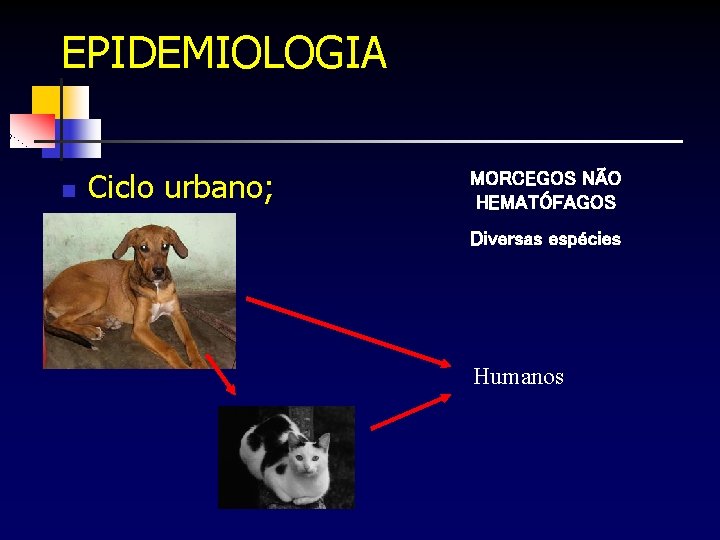 EPIDEMIOLOGIA

Ciclo urbano;

MORCEGOS NÃO HEMATÓFAGOS

Diversas espécies

Humanos